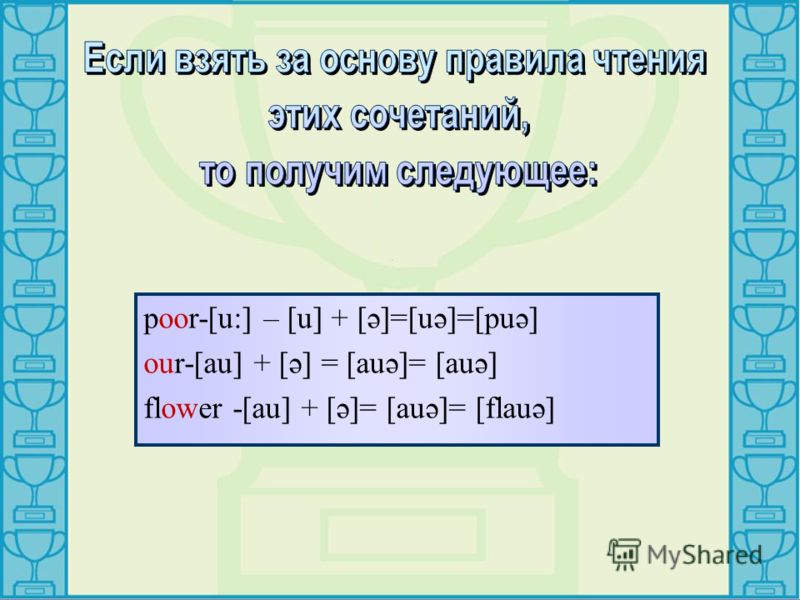 Если взять за основу правила чтения этих сочетаний, то получим следующее:

poor-[u:] – [u] + [ə]=[uə]=[puə]
our-[au] + [ə] = [auə]= [auə]
flower -[au] + [ə]= [auə]= [flauə]

MyShared